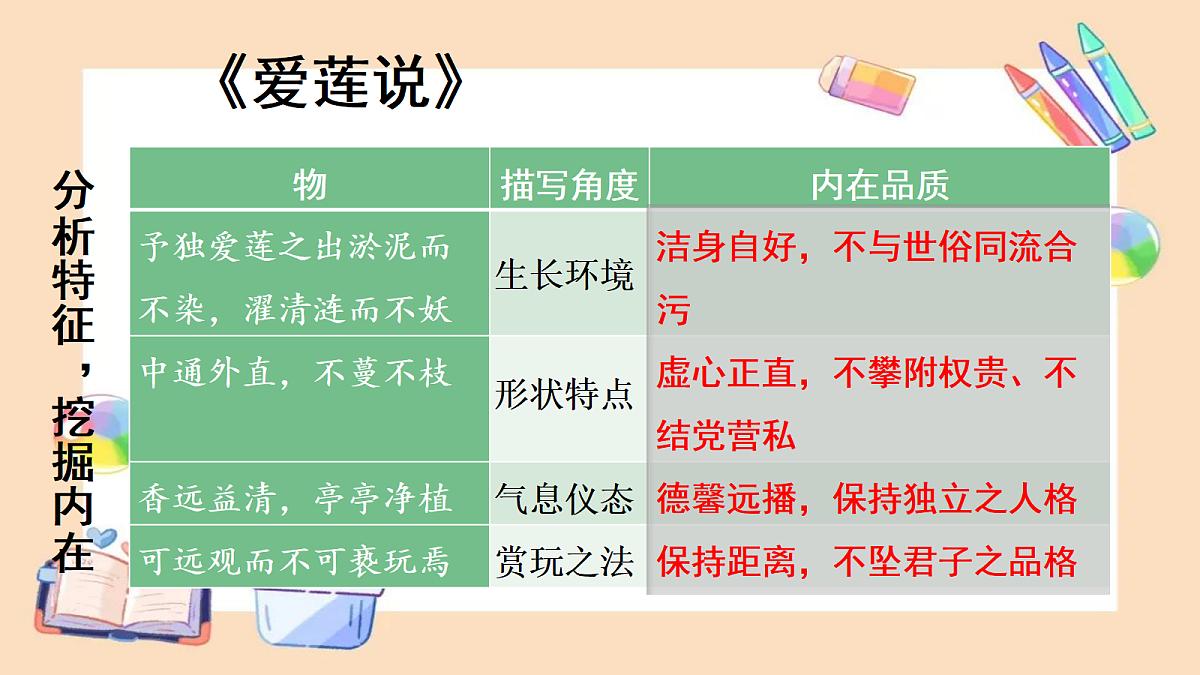 《爱莲说》

分析特征，挖掘内在

| 物 | 描写角度 | 内在品质 |
|---|---|---|
| 予独爱莲之出淤泥而不染，濯清涟而不妖 | 生长环境 | 洁身自好，不与世俗同流合污 |
| 中通外直，不蔓不枝 | 形状特点 | 虚心正直，不攀附权贵、不结党营私 |
| 香远益清，亭亭净植 | 气息仪态 | 德馨远播，保持独立之人格 |
| 可远观而不可亵玩焉 | 赏玩之法 | 保持距离，不坠君子之品格 |